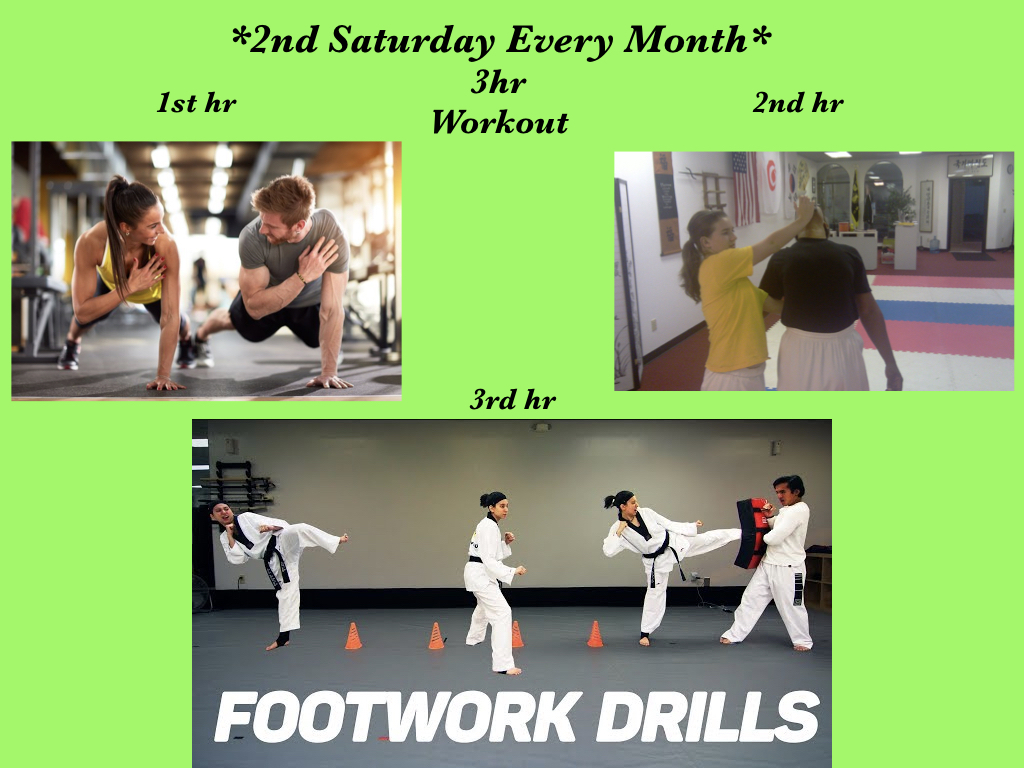 *2nd Saturday Every Month*

3hr Workout

1st hr

2nd hr

3rd hr

FOOTWORK DRILLS